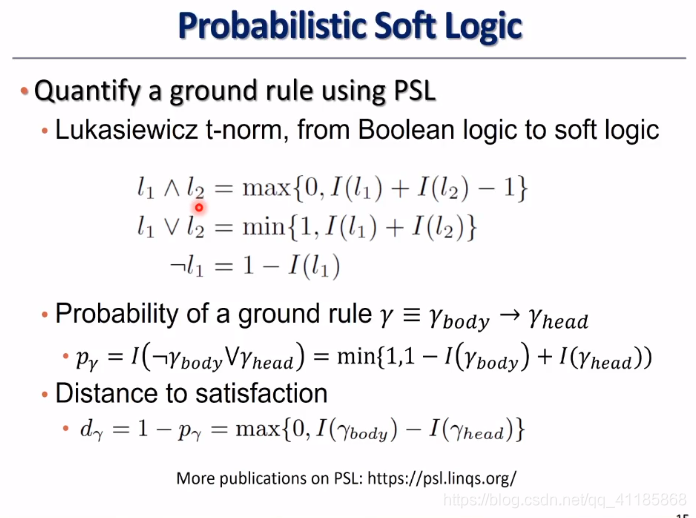 Probabilistic Soft Logic

• Quantify a ground rule using PSL

• Lukasiewicz t-norm, from Boolean logic to soft logic

$l_1 \wedge l_2 = \max\{0, I(l_1) + I(l_2) - 1\}$
$l_1 \vee l_2 = \min\{1, I(l_1) + I(l_2)\}$
$\neg l_1 = 1 - I(l_1)$

• Probability of a ground rule $\gamma \equiv \gamma_{body} \rightarrow \gamma_{head}$

• $p_\gamma = I(\neg\gamma_{body} \vee \gamma_{head}) = \min\{1, 1 - I(\gamma_{body}) + I(\gamma_{head}))$

• Distance to satisfaction

• $d_\gamma = 1 - p_\gamma = \max\{0, I(\gamma_{body}) - I(\gamma_{head})\}$

More publications on PSL: https://psl.linqs.org/

https://blog.csdn.net/qq_41185868

15